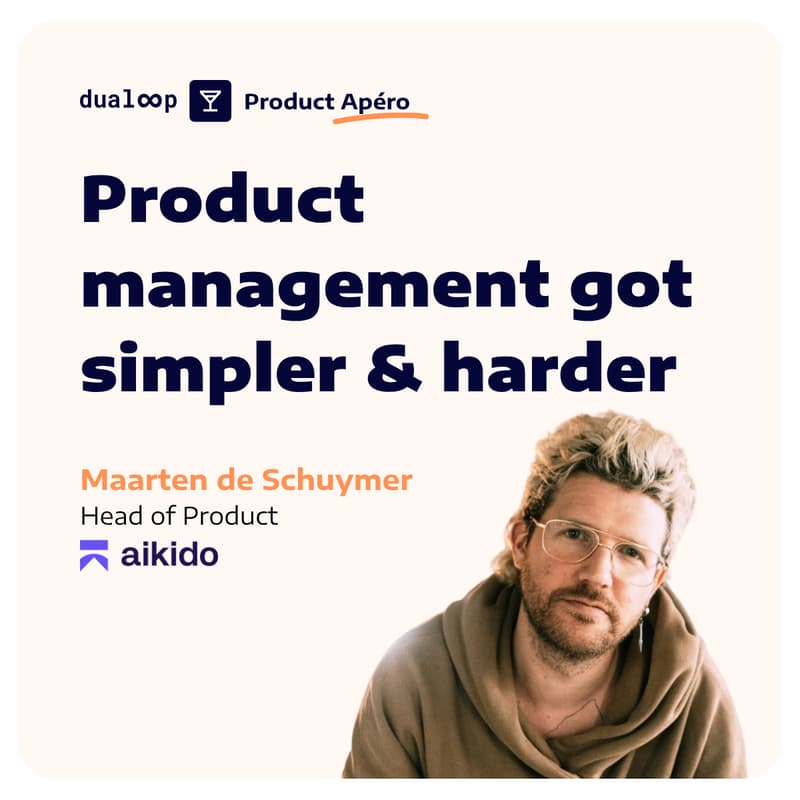 dualoop Product Apéro

Product management got simpler & harder

Maarten de Schuymer
Head of Product
aikido